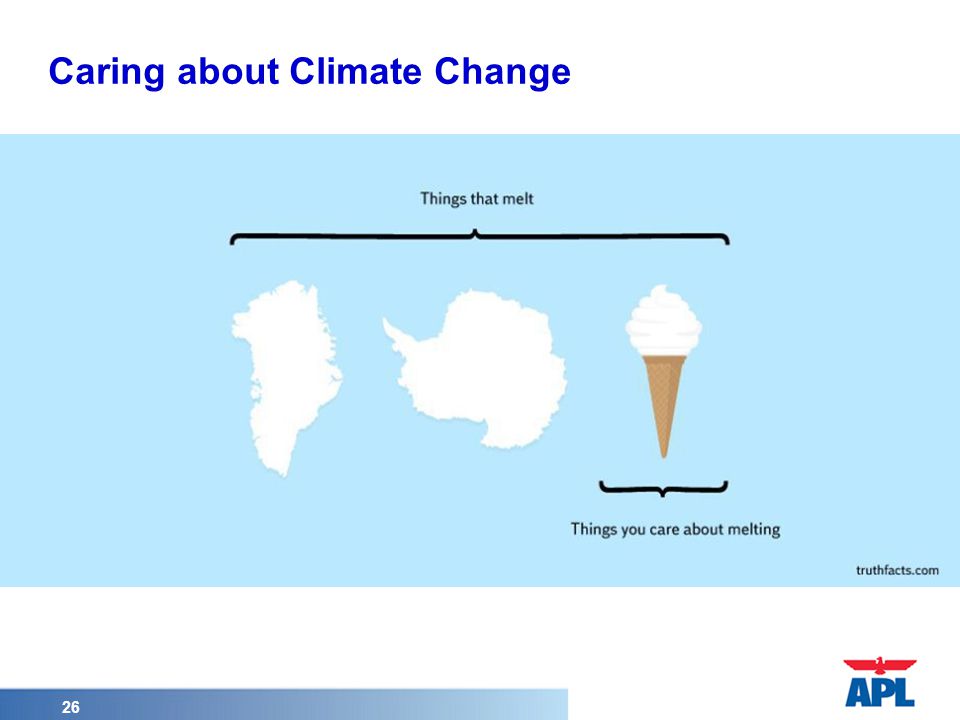 Caring about Climate Change

Things that melt

Things you care about melting

truthfacts.com

26

APL